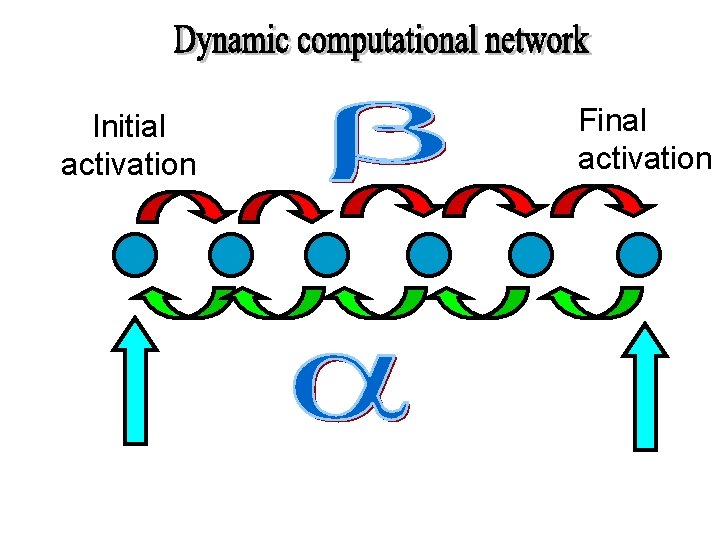 Dynamic computational network

Initial activation

$\beta$

Final activation

$\alpha$